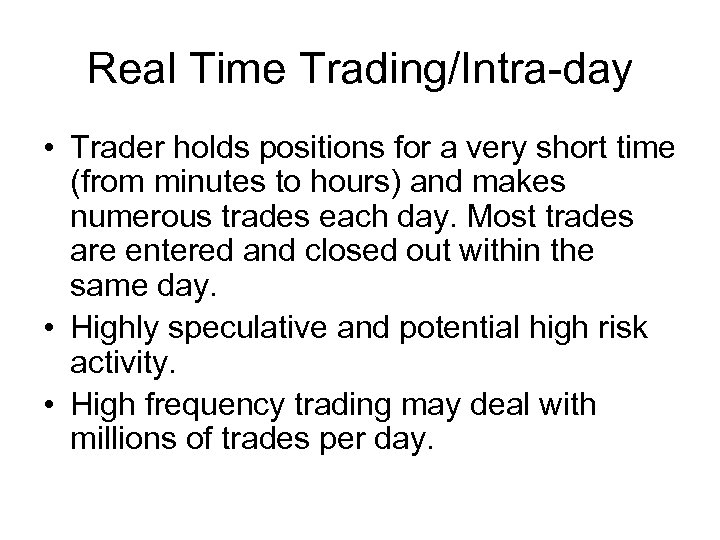 Real Time Trading/Intra-day

• Trader holds positions for a very short time (from minutes to hours) and makes numerous trades each day. Most trades are entered and closed out within the same day.
• Highly speculative and potential high risk activity.
• High frequency trading may deal with millions of trades per day.